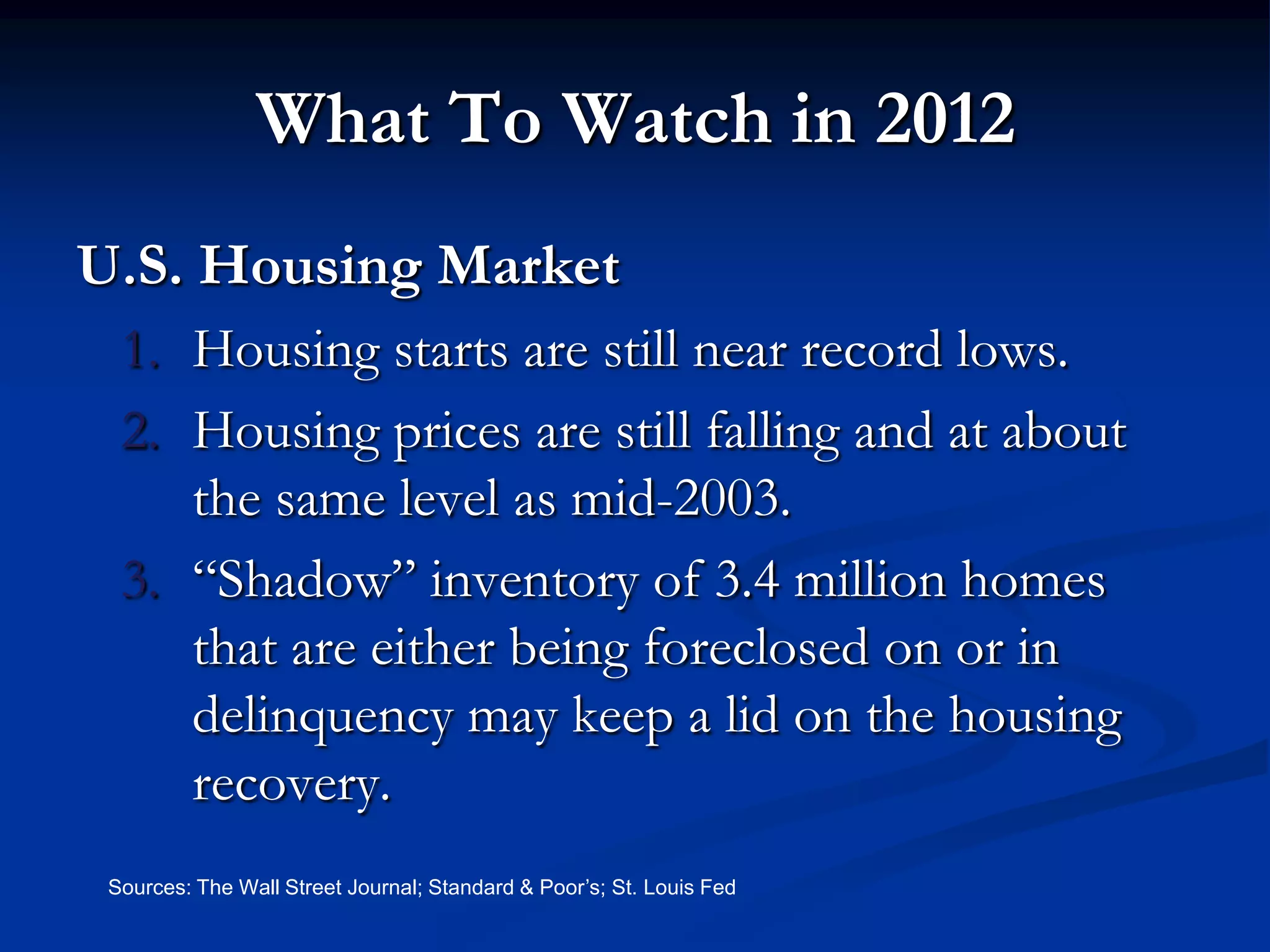 What To Watch in 2012

U.S. Housing Market

1. Housing starts are still near record lows.
2. Housing prices are still falling and at about the same level as mid-2003.
3. “Shadow” inventory of 3.4 million homes that are either being foreclosed on or in delinquency may keep a lid on the housing recovery.

Sources: The Wall Street Journal; Standard & Poor’s; St. Louis Fed